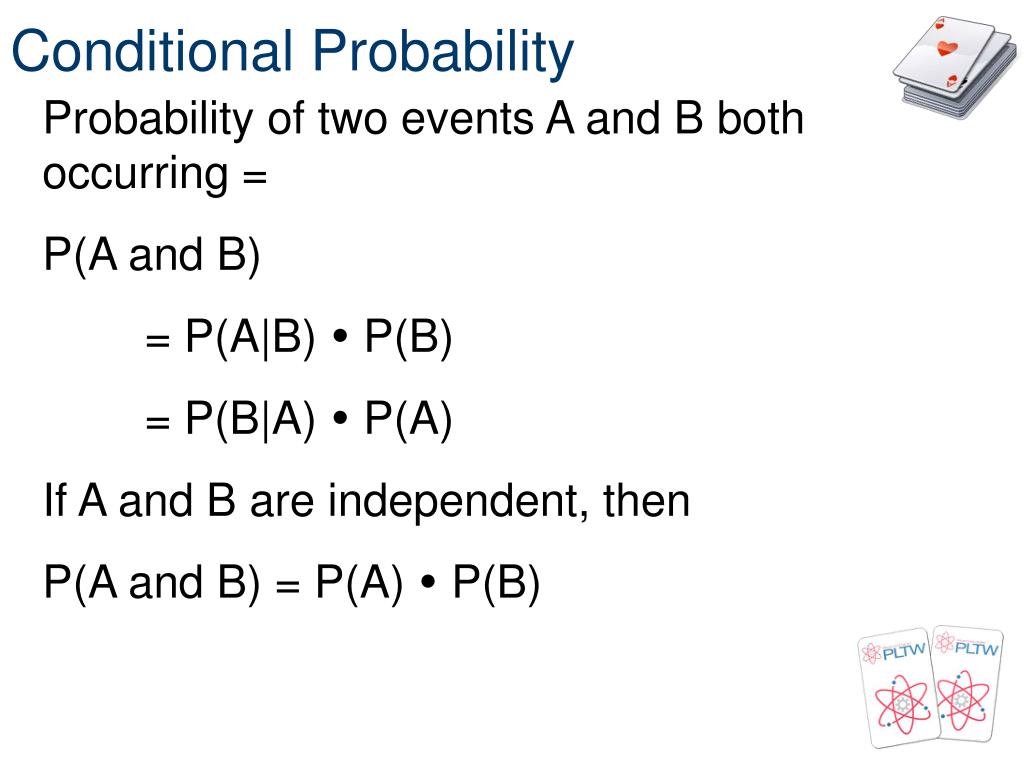 Conditional Probability

Probability of two events A and B both occurring =

P(A and B)

= P(A|B) • P(B)

= P(B|A) • P(A)

If A and B are independent, then

P(A and B) = P(A) • P(B)

PLTW

PLTW